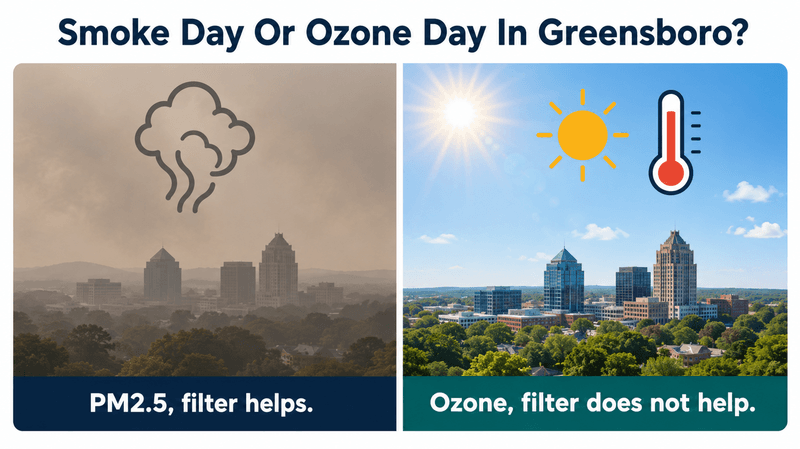 Smoke Day Or Ozone Day In Greensboro?

PM2.5, filter helps.

Ozone, filter does not help.